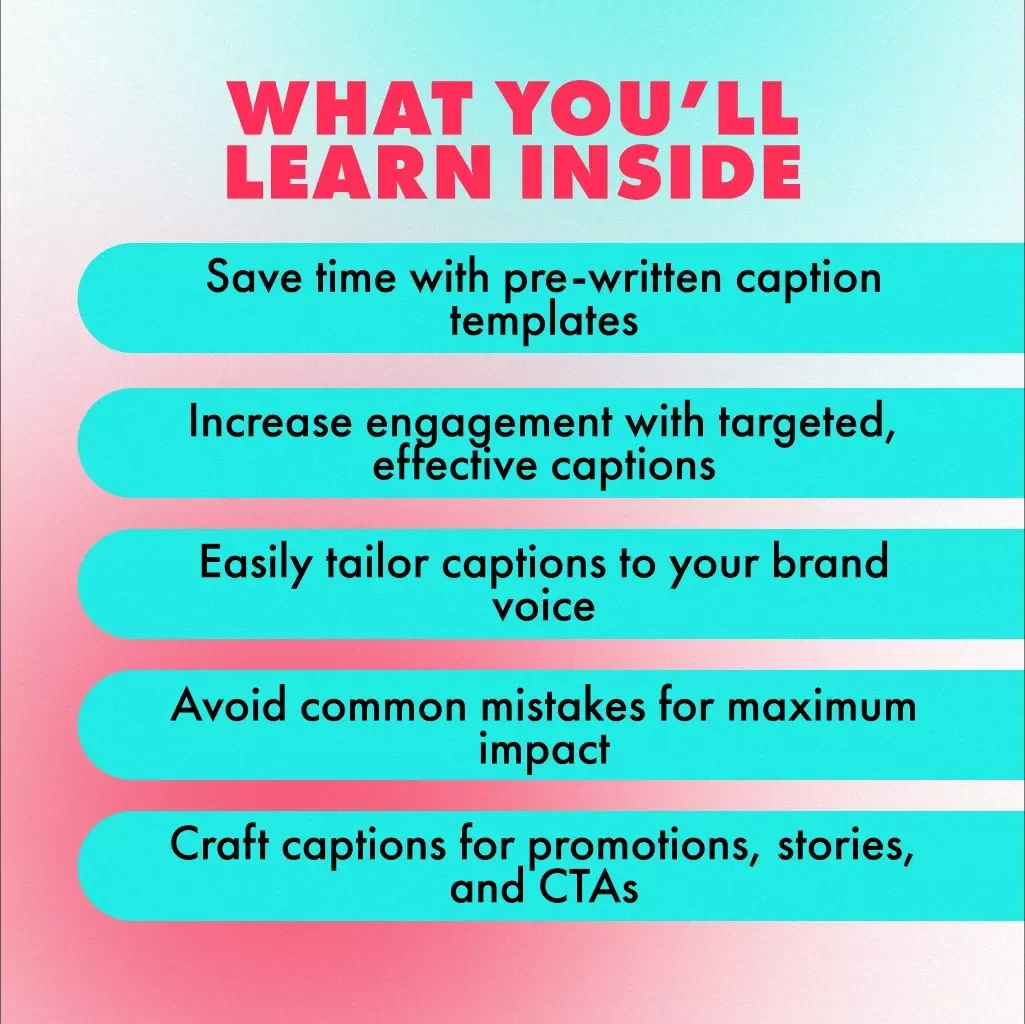 WHAT YOU'LL LEARN INSIDE

Save time with pre-written caption templates

Increase engagement with targeted, effective captions

Easily tailor captions to your brand voice

Avoid common mistakes for maximum impact

Craft captions for promotions, stories, and CTAs